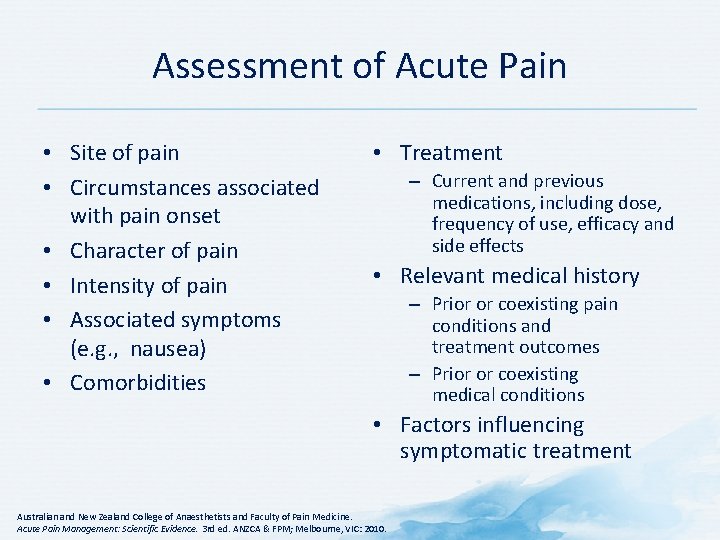 Assessment of Acute Pain

• Site of pain
• Circumstances associated with pain onset
• Character of pain
• Intensity of pain
• Associated symptoms (e.g., nausea)
• Comorbidities

• Treatment
– Current and previous medications, including dose, frequency of use, efficacy and side effects
• Relevant medical history
– Prior or coexisting pain conditions and treatment outcomes
– Prior or coexisting medical conditions
• Factors influencing symptomatic treatment

Australian and New Zealand College of Anaesthetists and Faculty of Pain Medicine. Acute Pain Management: Scientific Evidence. 3rd ed. ANZCA & FPM; Melbourne, VIC: 2010.